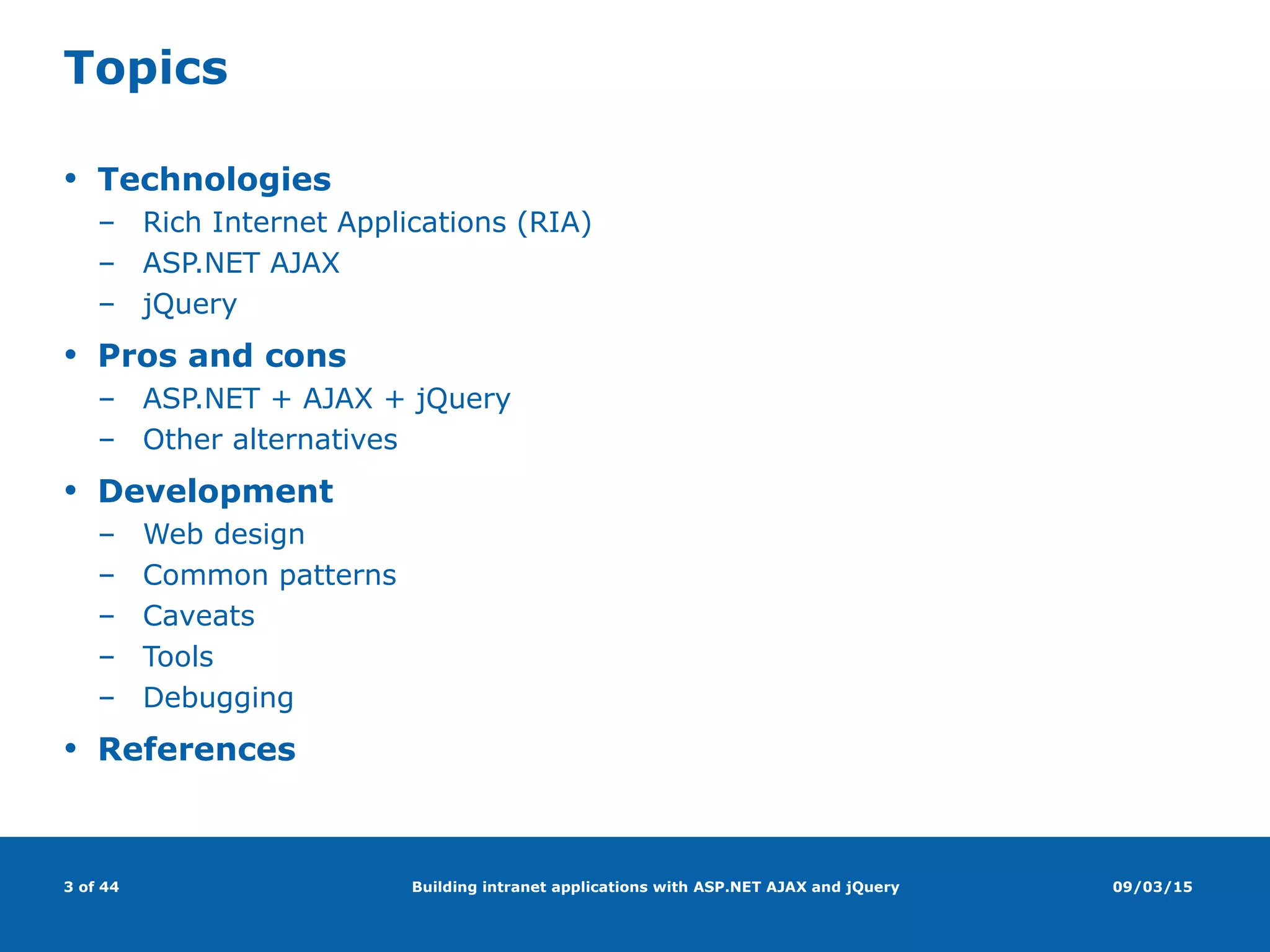 Topics

• Technologies
– Rich Internet Applications (RIA)
– ASP.NET AJAX
– jQuery
• Pros and cons
– ASP.NET + AJAX + jQuery
– Other alternatives
• Development
– Web design
– Common patterns
– Caveats
– Tools
– Debugging
• References

3 of 44 Building intranet applications with ASP.NET AJAX and jQuery 09/03/15